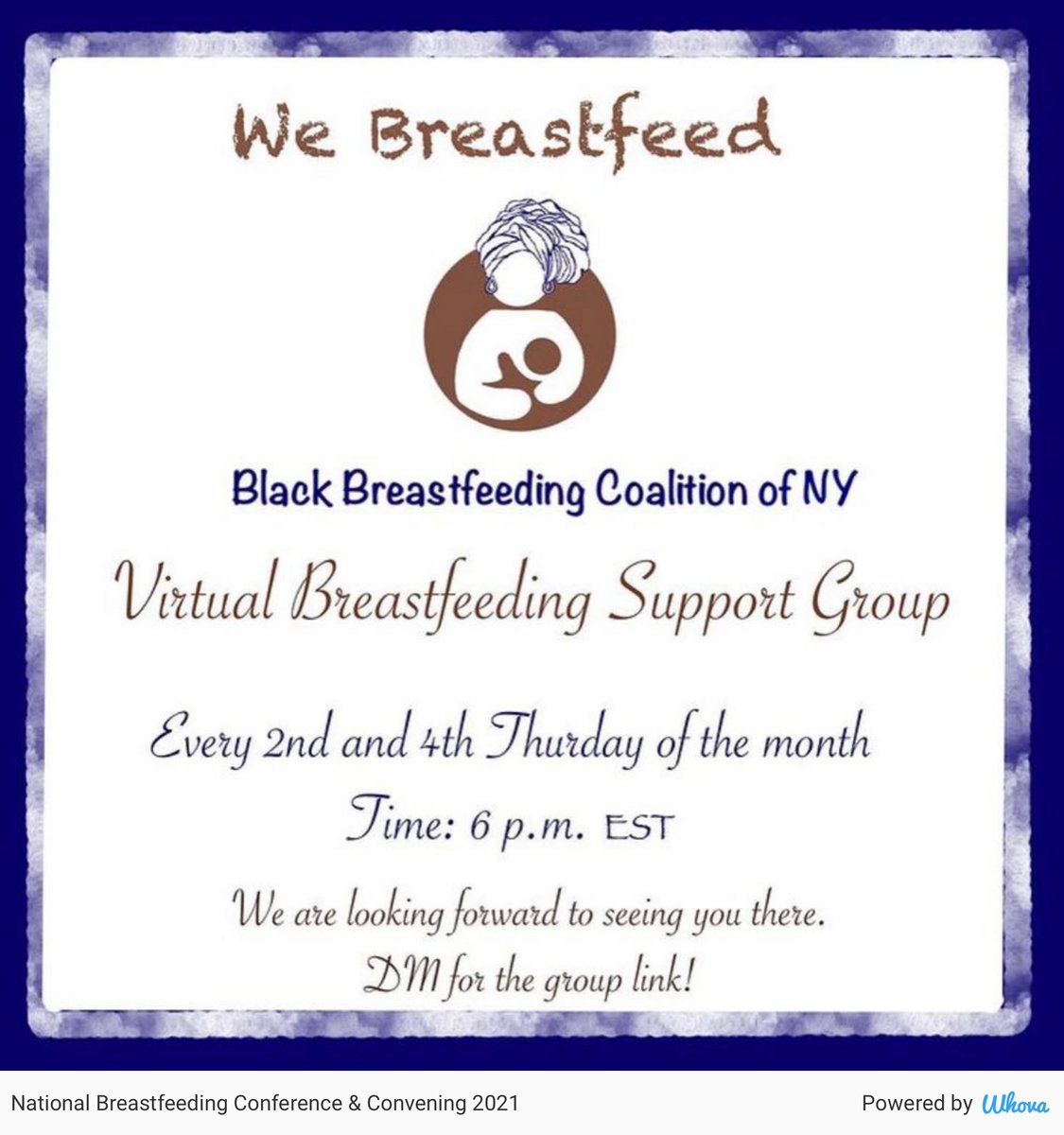 We Breastfeed

Black Breastfeeding Coalition of NY

Virtual Breastfeeding Support Group

Every 2nd and 4th Thurday of the month

Time: 6 p.m. EST

We are looking forward to seeing you there.
DM for the group link!

National Breastfeeding Conference & Convening 2021

Powered by Whova